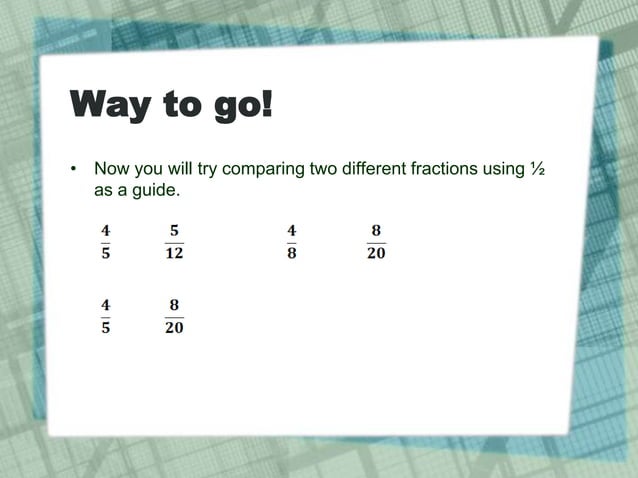 Way to go!

• Now you will try comparing two different fractions using ½ as a guide.

$\frac{4}{5}$ $\frac{5}{12}$ $\frac{4}{8}$ $\frac{8}{20}$

$\frac{4}{5}$ $\frac{8}{20}$